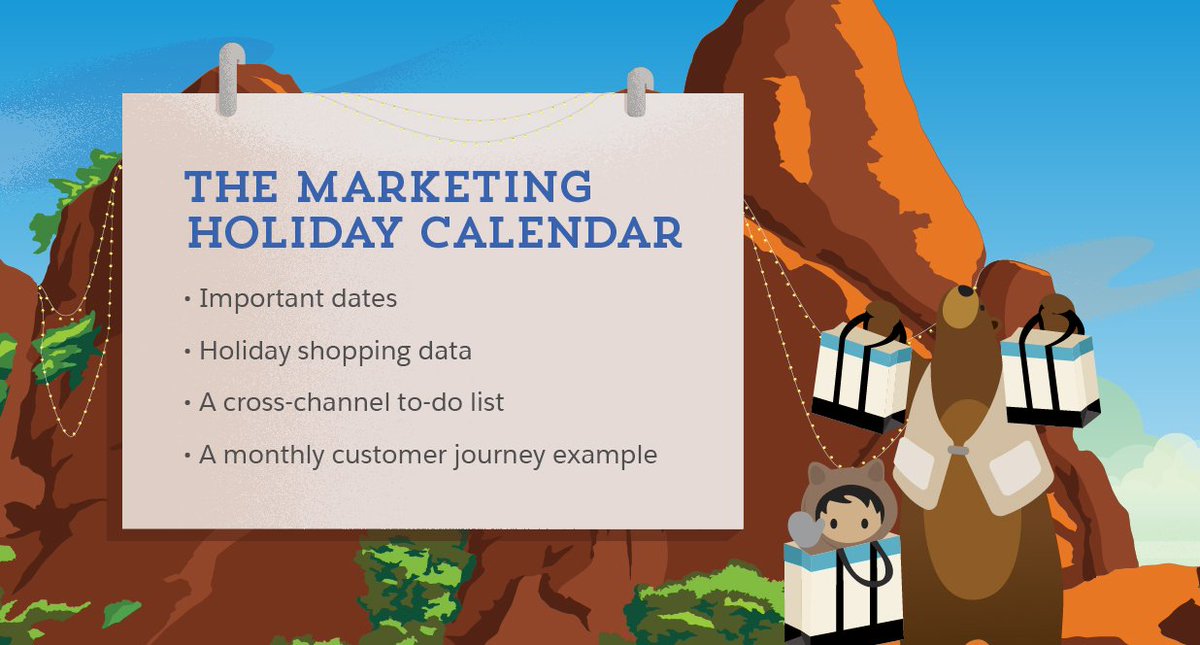 THE MARKETING HOLIDAY CALENDAR

• Important dates
• Holiday shopping data
• A cross-channel to-do list
• A monthly customer journey example